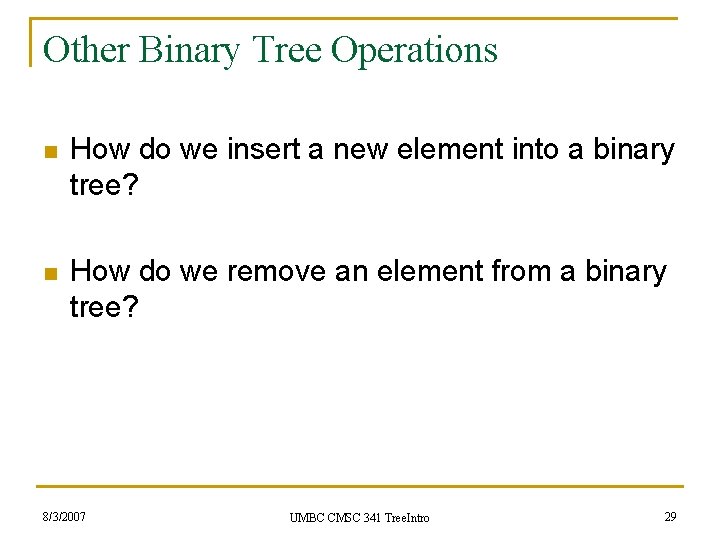 Other Binary Tree Operations

How do we insert a new element into a binary tree?

How do we remove an element from a binary tree?

8/3/2007

UMBC CMSC 341 TreeIntro

29